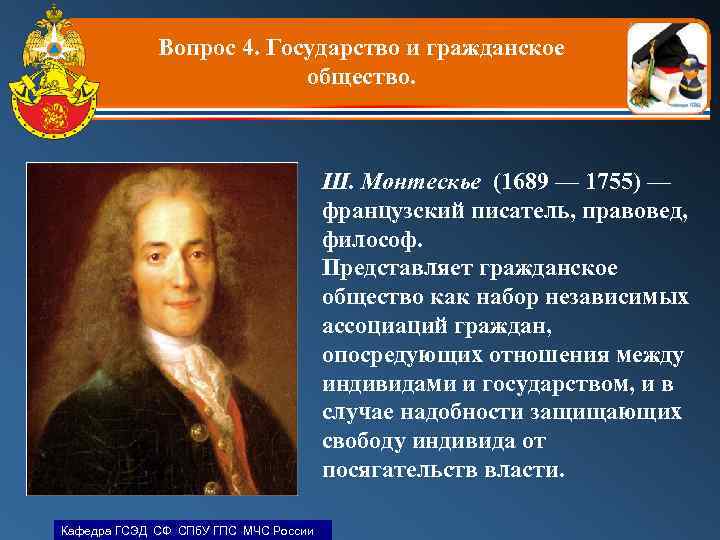 Вопрос 4. Государство и гражданское общество.

Ш. Монтескье (1689 — 1755) — французский писатель, правовед, философ.
Представляет гражданское общество как набор независимых ассоциаций граждан, опосредующих отношения между индивидами и государством, и в случае надобности защищающих свободу индивида от посягательств власти.

Кафедра ГСЭД СФ СПбУ ГПС МЧС России